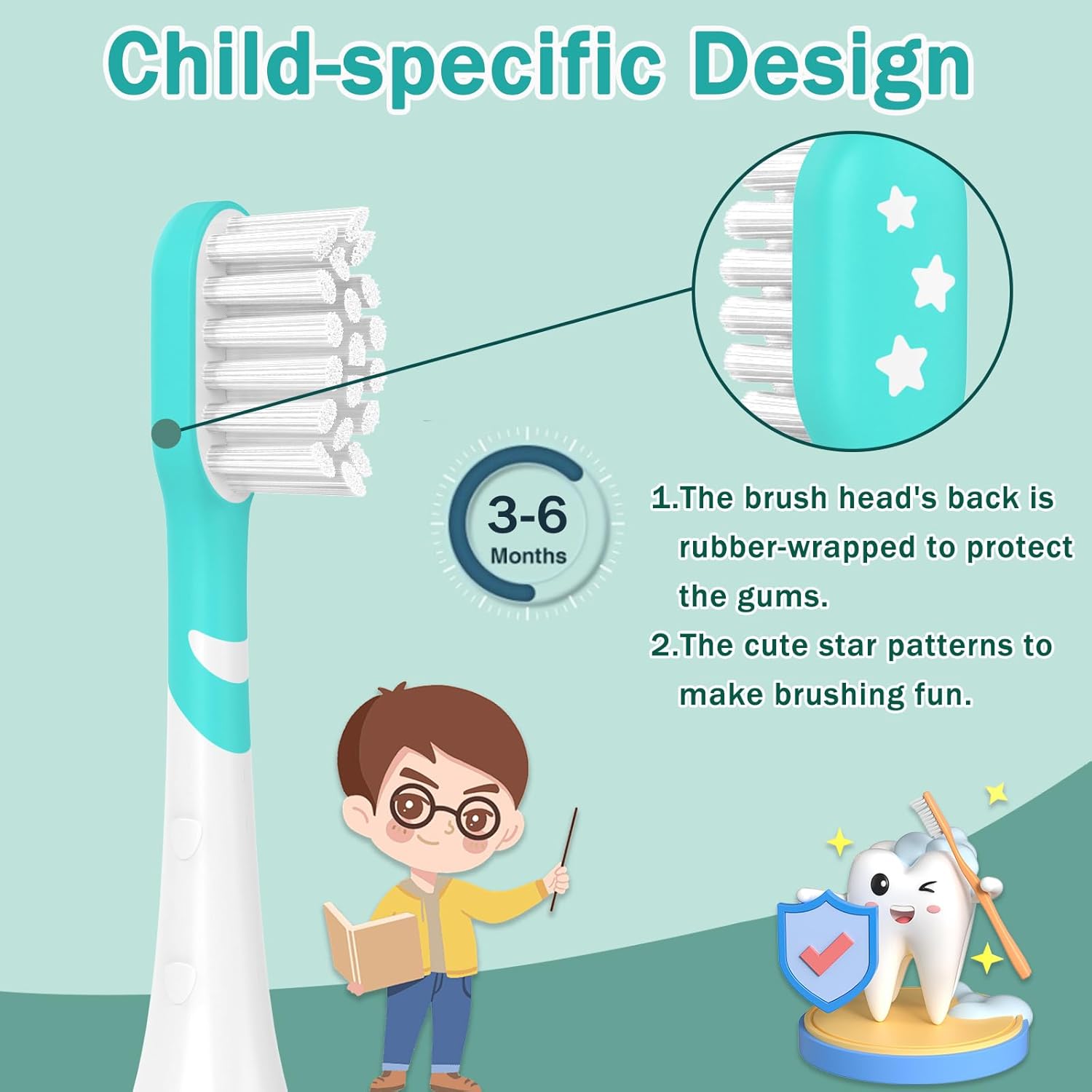 Child-specific Design

3-6
Months

1.The brush head's back is rubber-wrapped to protect the gums.
2.The cute star patterns to make brushing fun.